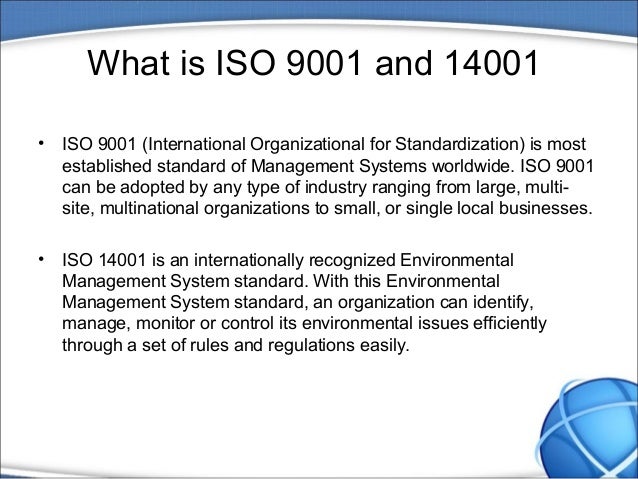 What is ISO 9001 and 14001

• ISO 9001 (International Organizational for Standardization) is most established standard of Management Systems worldwide. ISO 9001 can be adopted by any type of industry ranging from large, multi-site, multinational organizations to small, or single local businesses.

• ISO 14001 is an internationally recognized Environmental Management System standard. With this Environmental Management System standard, an organization can identify, manage, monitor or control its environmental issues efficiently through a set of rules and regulations easily.